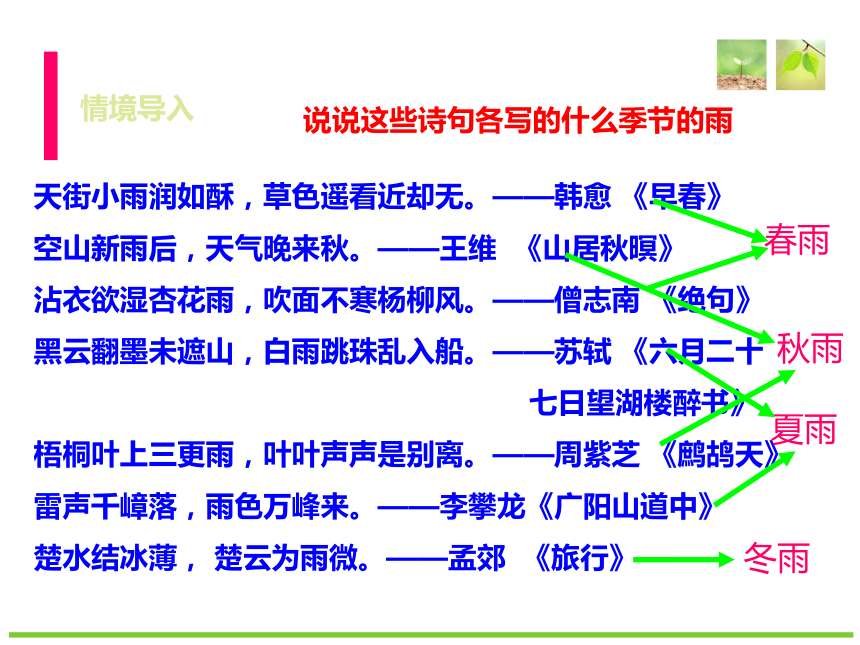 情境导入

说说这些诗句各写的什么季节的雨

天街小雨润如酥，草色遥看近却无。——韩愈 《早春》

空山新雨后，天气晚来秋。——王维 《山居秋暝》

沾衣欲湿杏花雨，吹面不寒杨柳风。——僧志南 《绝句》

黑云翻墨未遮山，白雨跳珠乱入船。——苏轼 《六月二十七日望湖楼醉书》

梧桐叶上三更雨，叶叶声声是别离。——周紫芝 《鹧鸪天》

雷声千嶂落，雨色万峰来。——李攀龙《广阳山道中》

楚水结冰薄， 楚云为雨微。——孟郊 《旅行》

春雨

秋雨

夏雨

冬雨